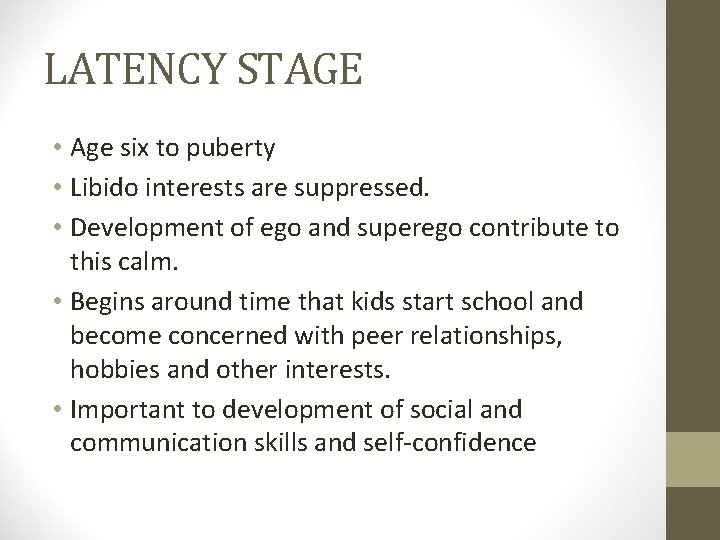 LATENCY STAGE

• Age six to puberty
• Libido interests are suppressed.
• Development of ego and superego contribute to this calm.
• Begins around time that kids start school and become concerned with peer relationships, hobbies and other interests.
• Important to development of social and communication skills and self-confidence